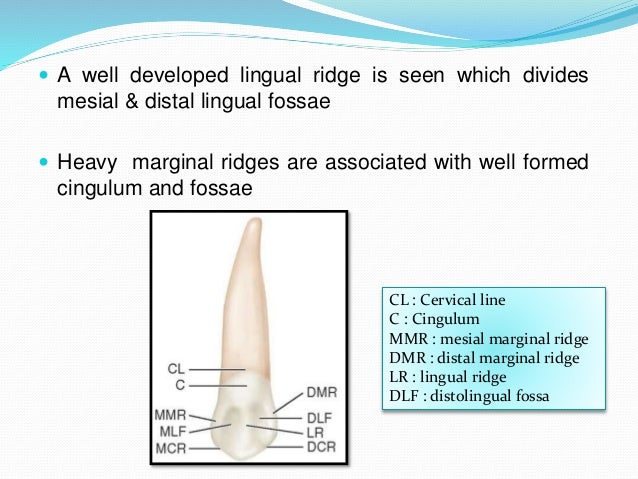 A well developed lingual ridge is seen which divides mesial & distal lingual fossae

Heavy marginal ridges are associated with well formed cingulum and fossae

CL
C
MMR
MLF
MCR
DMR
DLF
LR
DCR

CL : Cervical line
C : Cingulum
MMR : mesial marginal ridge
DMR : distal marginal ridge
LR : lingual ridge
DLF : distolingual fossa